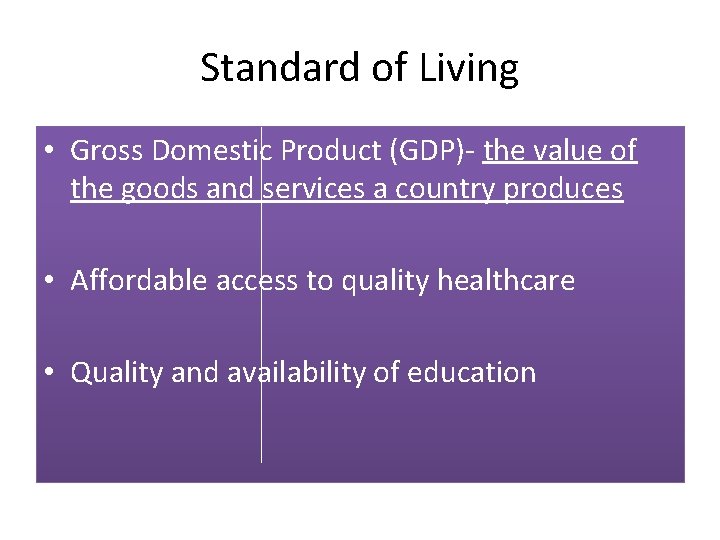 Standard of Living

• Gross Domestic Product (GDP)- the value of the goods and services a country produces

• Affordable access to quality healthcare

• Quality and availability of education